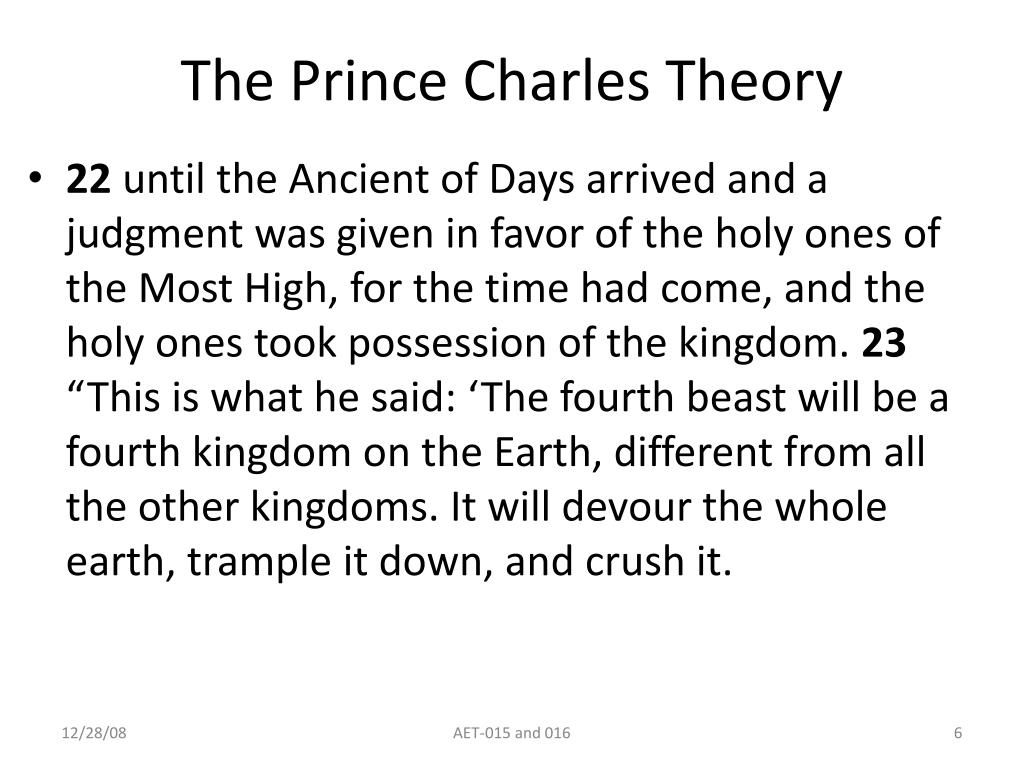 The Prince Charles Theory

• 22 until the Ancient of Days arrived and a judgment was given in favor of the holy ones of the Most High, for the time had come, and the holy ones took possession of the kingdom. 23 “This is what he said: ‘The fourth beast will be a fourth kingdom on the Earth, different from all the other kingdoms. It will devour the whole earth, trample it down, and crush it.

12/28/08

AET-015 and 016

6